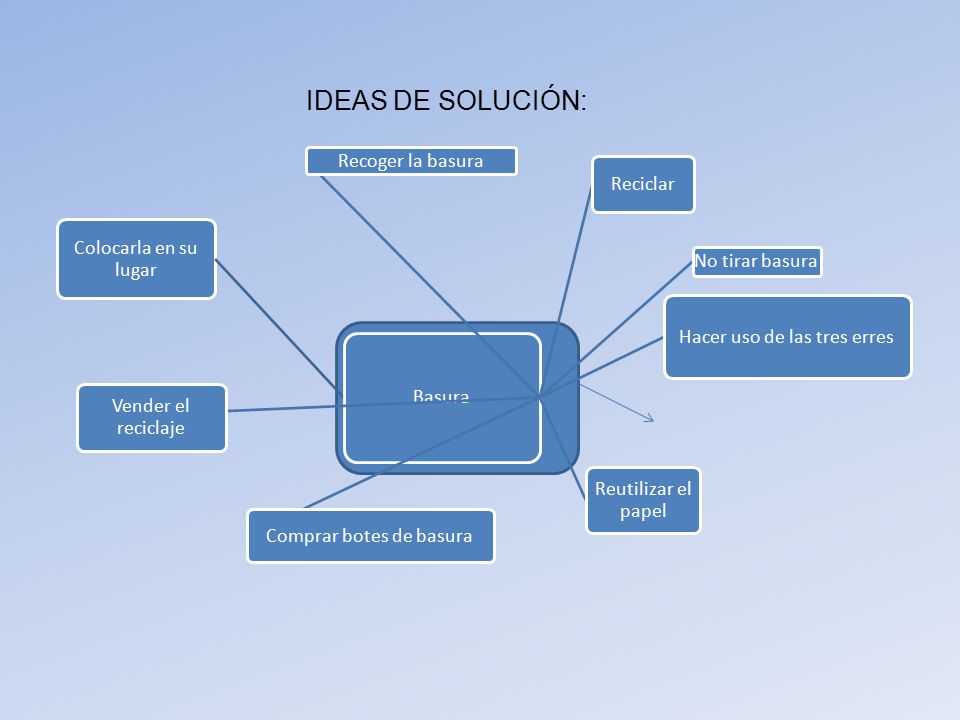 IDEAS DE SOLUCIÓN:

Recoger la basura

Reciclar

Colocarla en su lugar

No tirar basura

Hacer uso de las tres erres

Basura

Vender el reciclaje

Reutilizar el papel

Comprar botes de basura